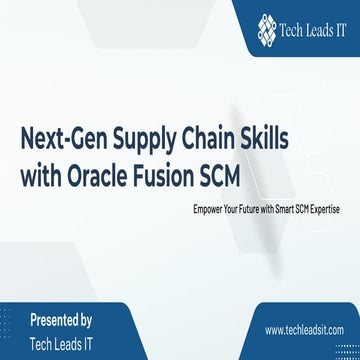 Tech Leads IT

Next-Gen Supply Chain Skills with Oracle Fusion SCM

Empower Your Future with Smart SCM Expertise

Presented by
Tech Leads IT

www.techleadsit.com